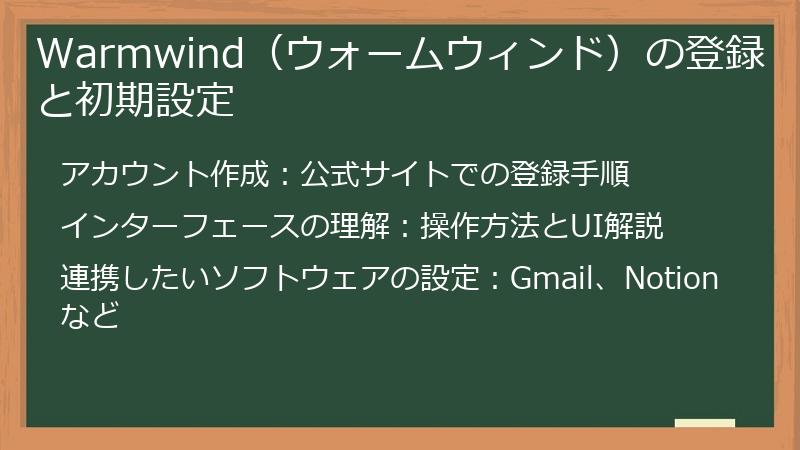 Warmwind（ウォームウィンド）の登録と初期設定

アカウント作成：公式サイトでの登録手順

インターフェースの理解：操作方法とUI解説

連携したいソフトウェアの設定：Gmail、Notionなど